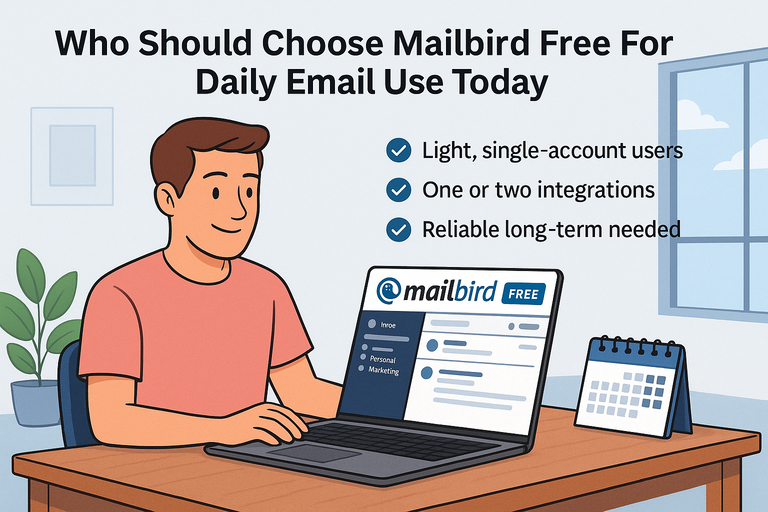 Who Should Choose Mailbird Free For Daily Email Use Today

Light, single-account users

One or two integrations

Reliable long-term needed

mailbird FREE

Inroe

Personal

Marketing